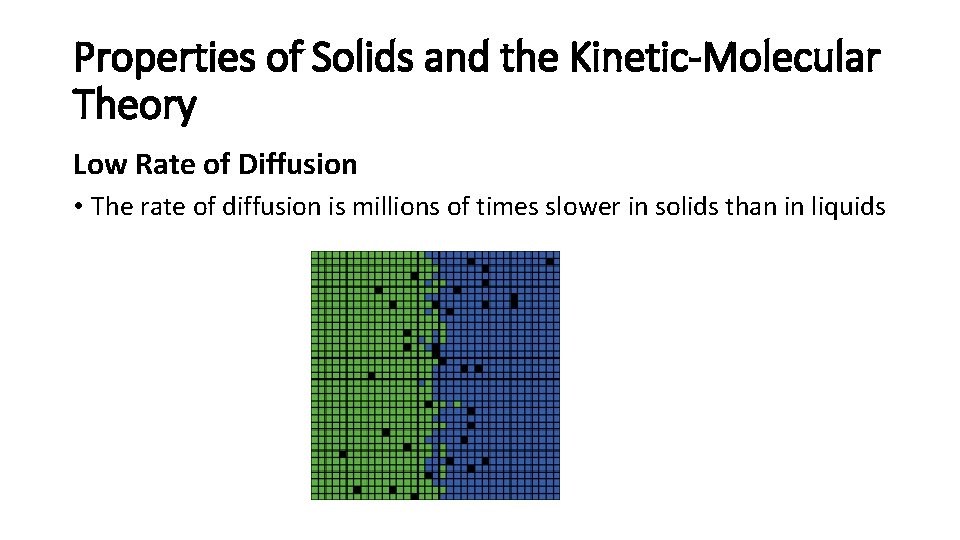 Properties of Solids and the Kinetic-Molecular Theory

Low Rate of Diffusion

• The rate of diffusion is millions of times slower in solids than in liquids